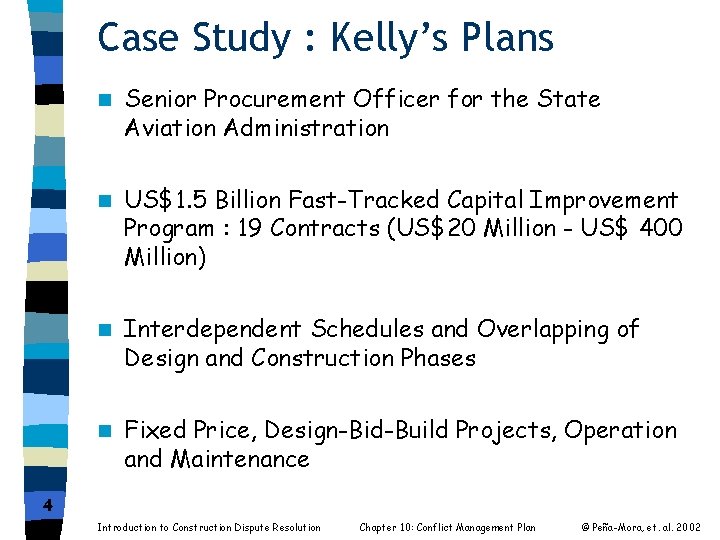 Case Study : Kelly's Plans

Senior Procurement Officer for the State Aviation Administration

US$1.5 Billion Fast-Tracked Capital Improvement Program : 19 Contracts (US$20 Million - US$ 400 Million)

Interdependent Schedules and Overlapping of Design and Construction Phases

Fixed Price, Design-Bid-Build Projects, Operation and Maintenance

4

Introduction to Construction Dispute Resolution

Chapter 10: Conflict Management Plan

© Peña-Mora, et. al. 2002